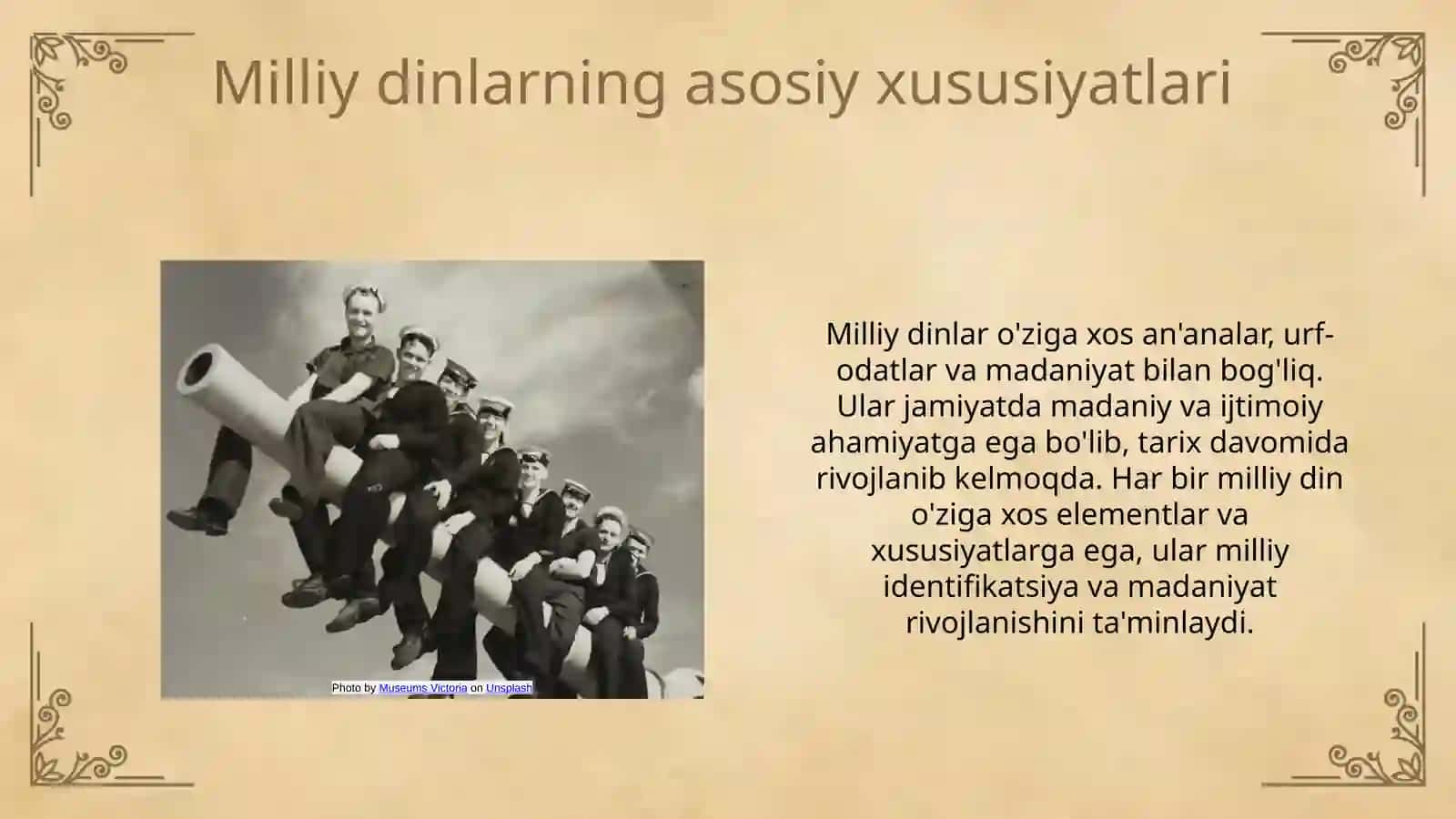 Milliy dinlarning asosiy xususiyatlari

Photo by Museums Victoria on Unsplash

Milliy dinlar o'ziga xos an'analar, urf-odatlar va madaniyat bilan bog'liq. Ular jamiyatda madaniy va ijtimoiy ahamiyatga ega bo'lib, tarix davomida rivojlanib kelmoqda. Har bir milliy din o'ziga xos elementlar va xususiyatlarga ega, ular milliy identifikatsiya va madaniyat rivojlanishini ta'minlaydi.